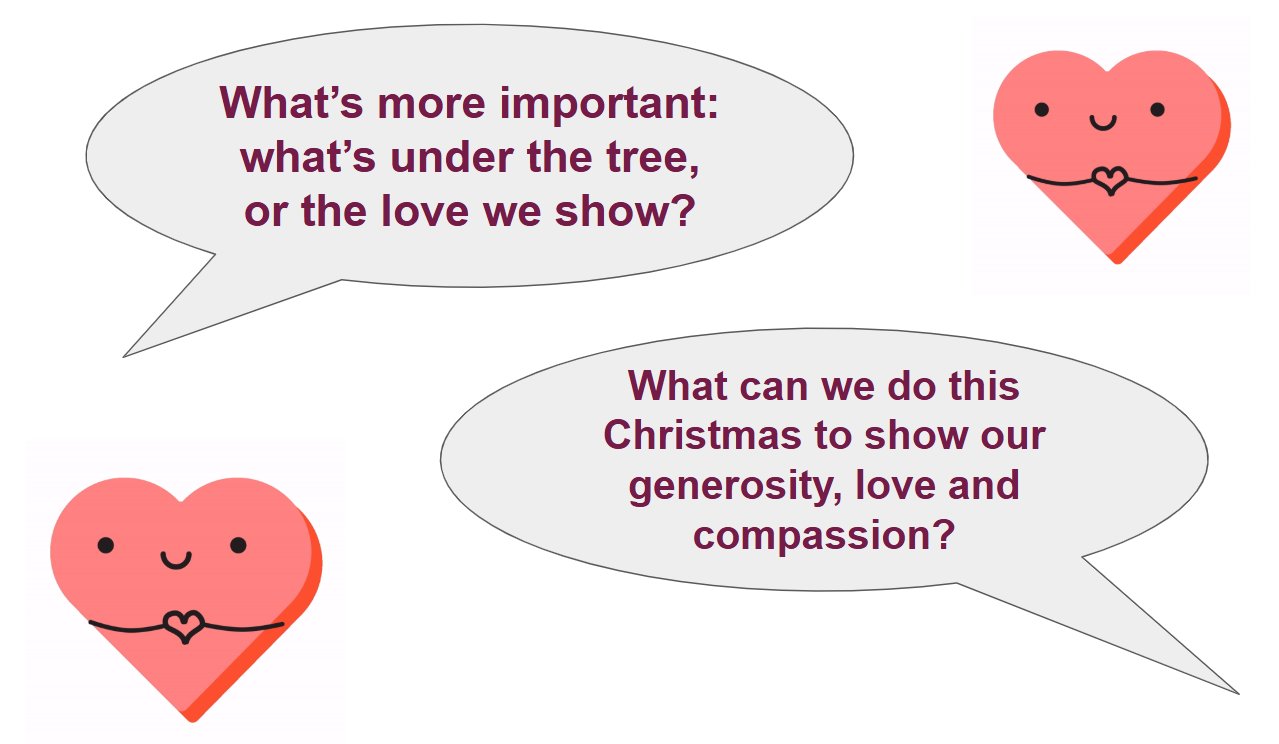 What’s more important: what’s under the tree, or the love we show?

What can we do this Christmas to show our generosity, love and compassion?